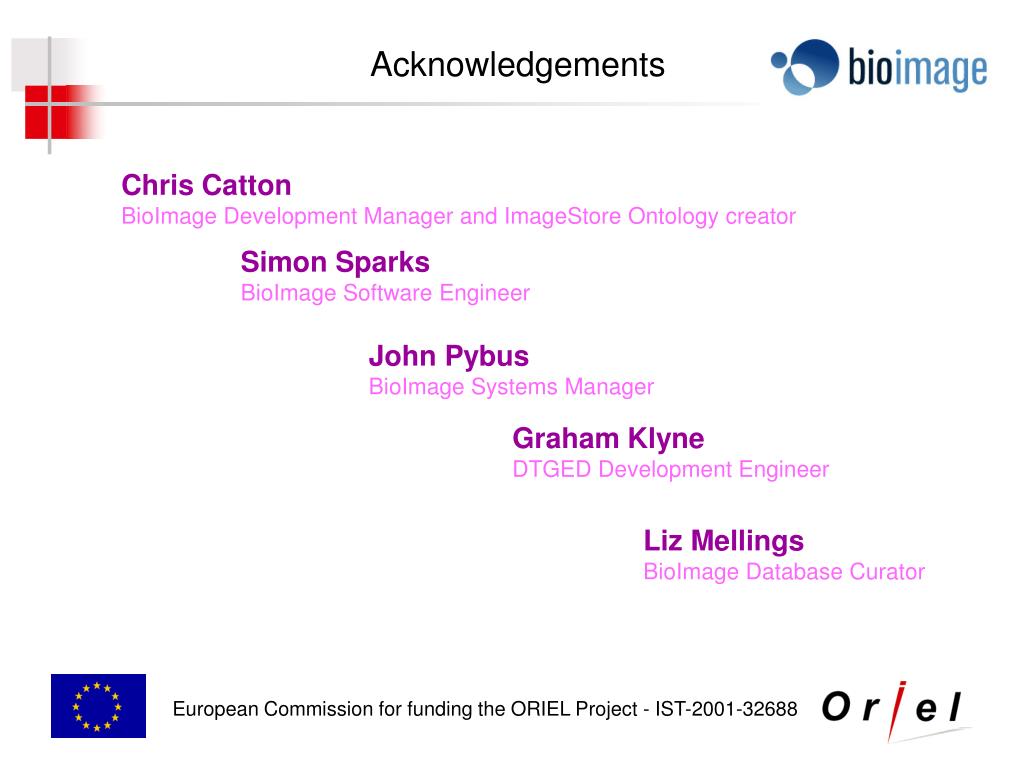 Acknowledgements

bioimage

Chris Catton
BioImage Development Manager and ImageStore Ontology creator

Simon Sparks
BioImage Software Engineer

John Pybus
BioImage Systems Manager

Graham Klyne
DTGED Development Engineer

Liz Mellings
BioImage Database Curator

European Commission for funding the ORIEL Project - IST-2001-32688

Oriel